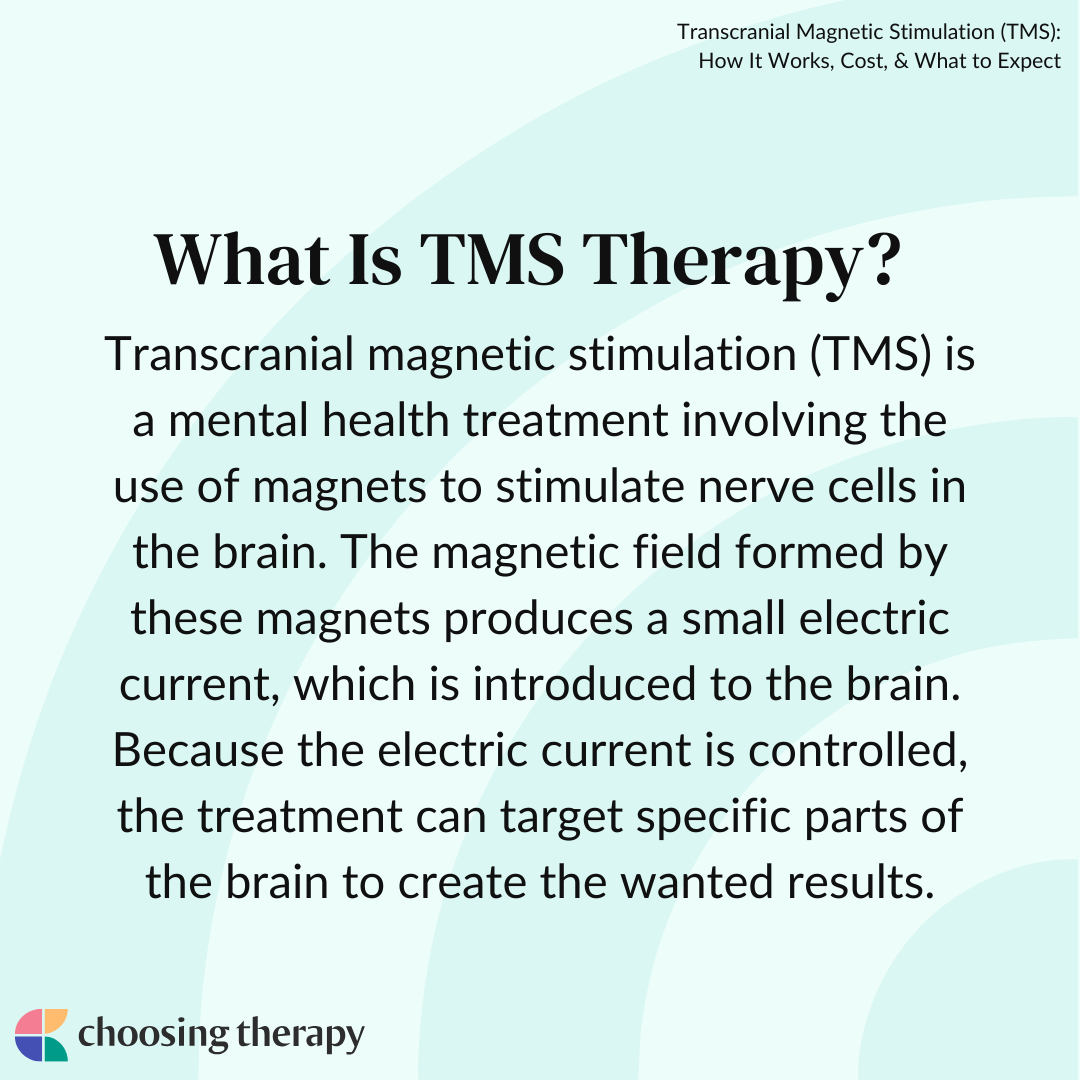 Transcranial Magnetic Stimulation (TMS): How It Works, Cost, & What to Expect

What Is TMS Therapy?

Transcranial magnetic stimulation (TMS) is a mental health treatment involving the use of magnets to stimulate nerve cells in the brain. The magnetic field formed by these magnets produces a small electric current, which is introduced to the brain. Because the electric current is controlled, the treatment can target specific parts of the brain to create the wanted results.

choosing therapy